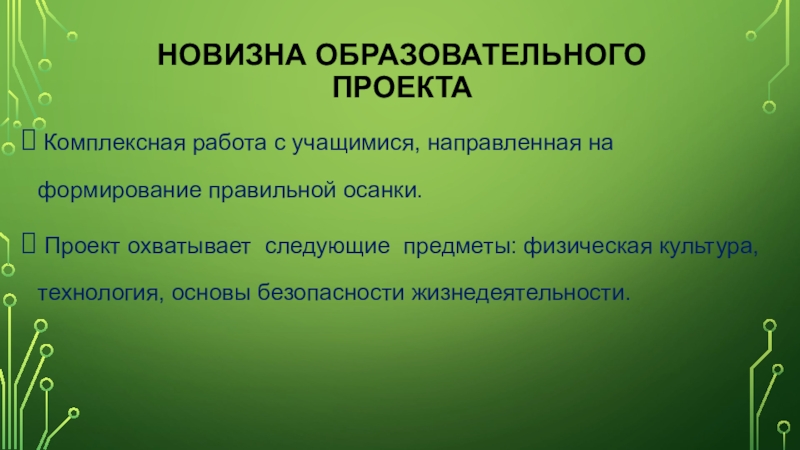 НОВИЗНА ОБРАЗОВАТЕЛЬНОГО ПРОЕКТА

 Комплексная работа с учащимися, направленная на формирование правильной осанки.

 Проект охватывает следующие предметы: физическая культура, технология, основы безопасности жизнедеятельности.